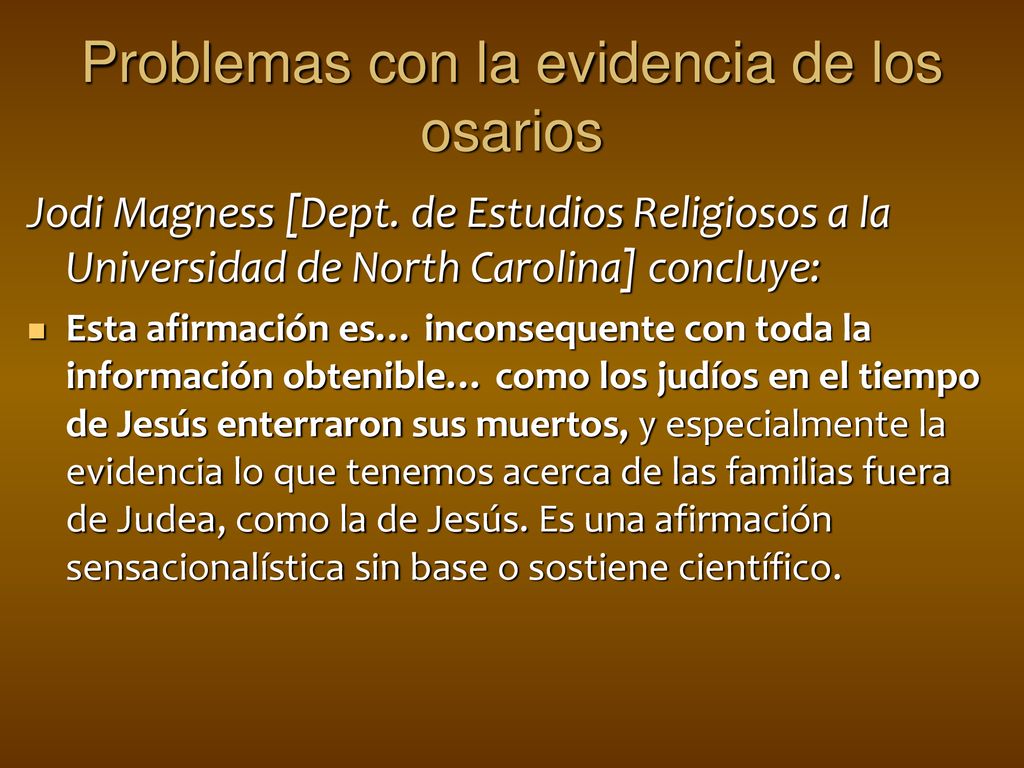 Problemas con la evidencia de los osarios

Jodi Magness [Dept. de Estudios Religiosos a la Universidad de North Carolina] concluye:

Esta afirmación es… inconsequente con toda la información obtenible… como los judíos en el tiempo de Jesús enterraron sus muertos, y especialmente la evidencia lo que tenemos acerca de las familias fuera de Judea, como la de Jesús. Es una afirmación sensacionalística sin base o sostiene científico.